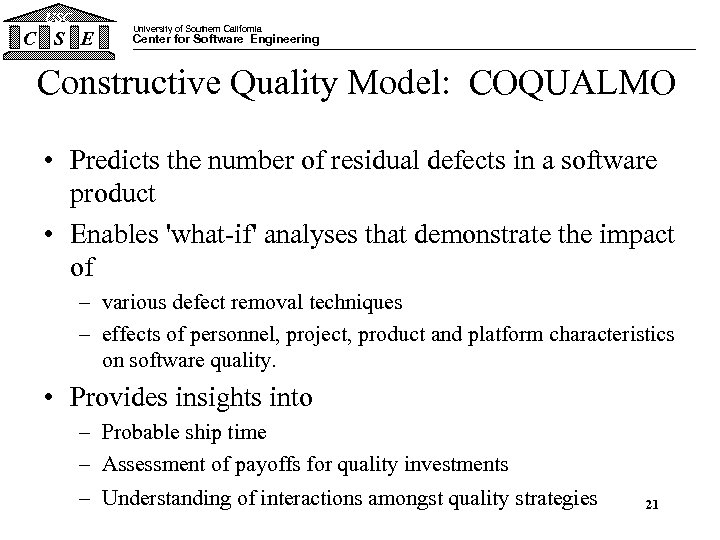 USC
C S E

University of Southern California
Center for Software Engineering

Constructive Quality Model: COQUALMO

• Predicts the number of residual defects in a software product

• Enables 'what-if' analyses that demonstrate the impact of
– various defect removal techniques
– effects of personnel, project, product and platform characteristics on software quality.

• Provides insights into
– Probable ship time
– Assessment of payoffs for quality investments
– Understanding of interactions amongst quality strategies

21